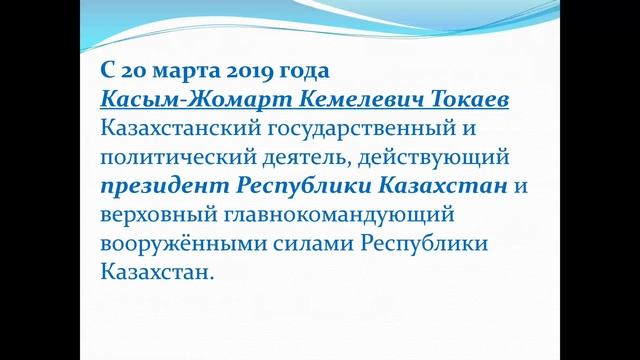 С 20 марта 2019 года
Касым-Жомарт Кемелевич Токаев
Казахстанский государственный и политический деятель, действующий президент Республики Казахстан и верховный главнокомандующий вооружёнными силами Республики Казахстан.